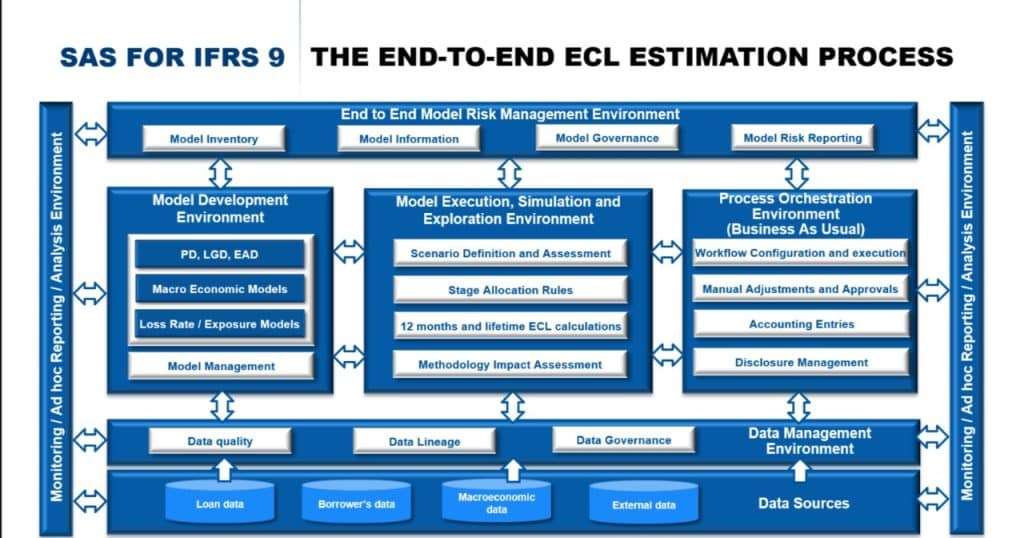 SAS FOR IFRS 9 THE END-TO-END ECL ESTIMATION PROCESS

Monitoring / Ad hoc Reporting / Analysis Environment

End to End Model Risk Management Environment

Model Inventory

Model Information

Model Governance

Model Risk Reporting

Model Development Environment

PD, LGD, EAD

Macro Economic Models

Loss Rate / Exposure Models

Model Management

Model Execution, Simulation and Exploration Environment

Scenario Definition and Assessment

Stage Allocation Rules

12 months and lifetime ECL calculations

Methodology Impact Assessment

Process Orchestration Environment (Business As Usual)

Workflow Configuration and execution

Manual Adjustments and Approvals

Accounting Entries

Disclosure Management

Data quality

Data Lineage

Data Governance

Data Management Environment

Loan data

Borrower's data

Macroeconomic data

External data

Data Sources

Monitoring / Ad hoc Reporting / Analysis Environment